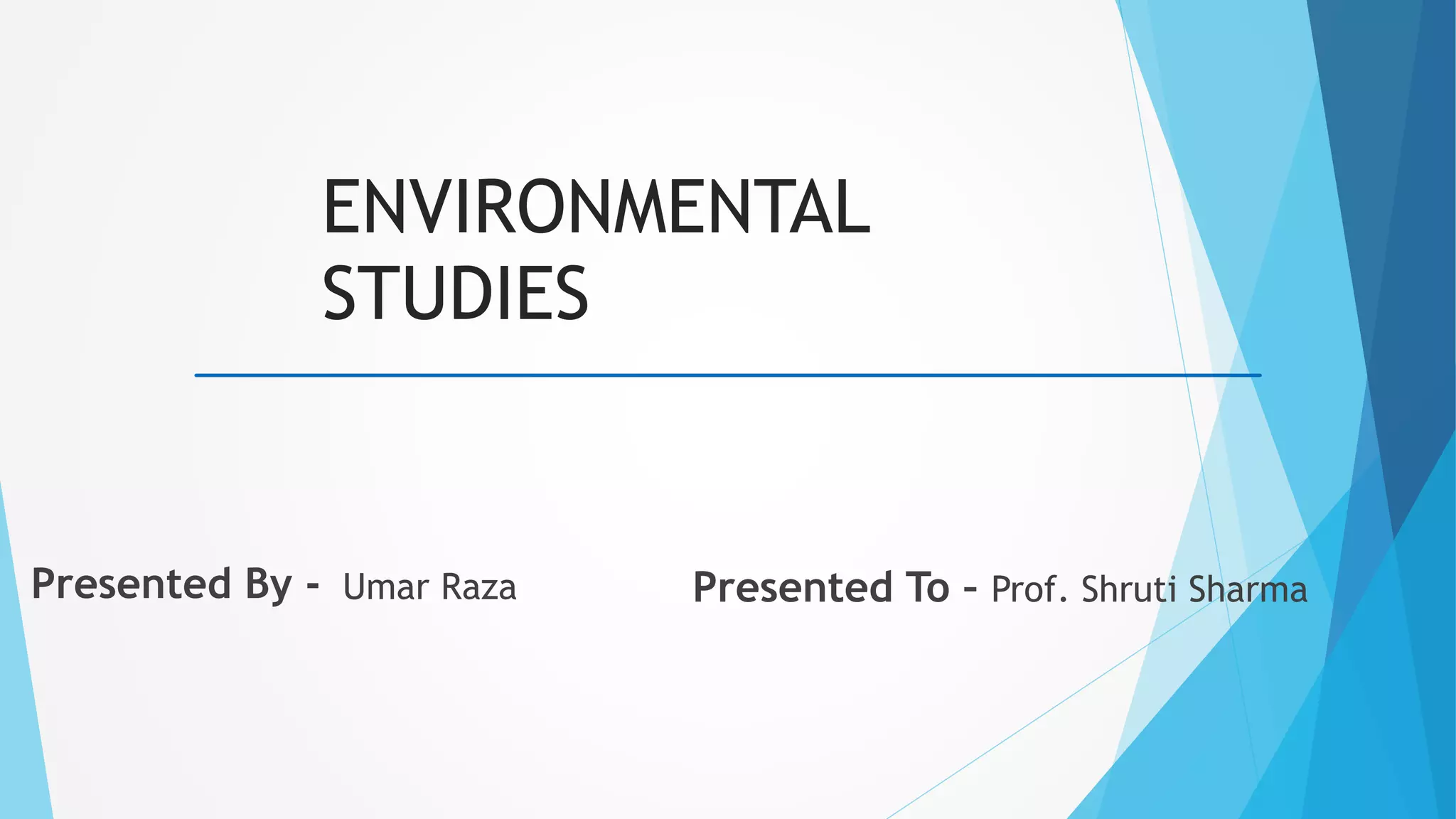 ENVIRONMENTAL STUDIES

Presented By - Umar Raza

Presented To - Prof. Shruti Sharma